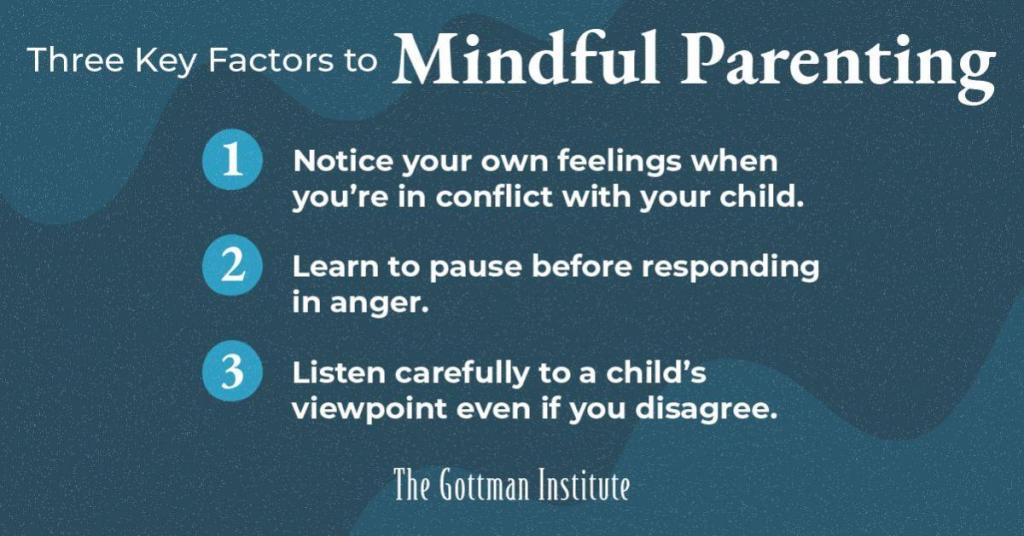 Three Key Factors to Mindful Parenting

1 Notice your own feelings when you're in conflict with your child.

2 Learn to pause before responding in anger.

3 Listen carefully to a child's viewpoint even if you disagree.

The Gottman Institute